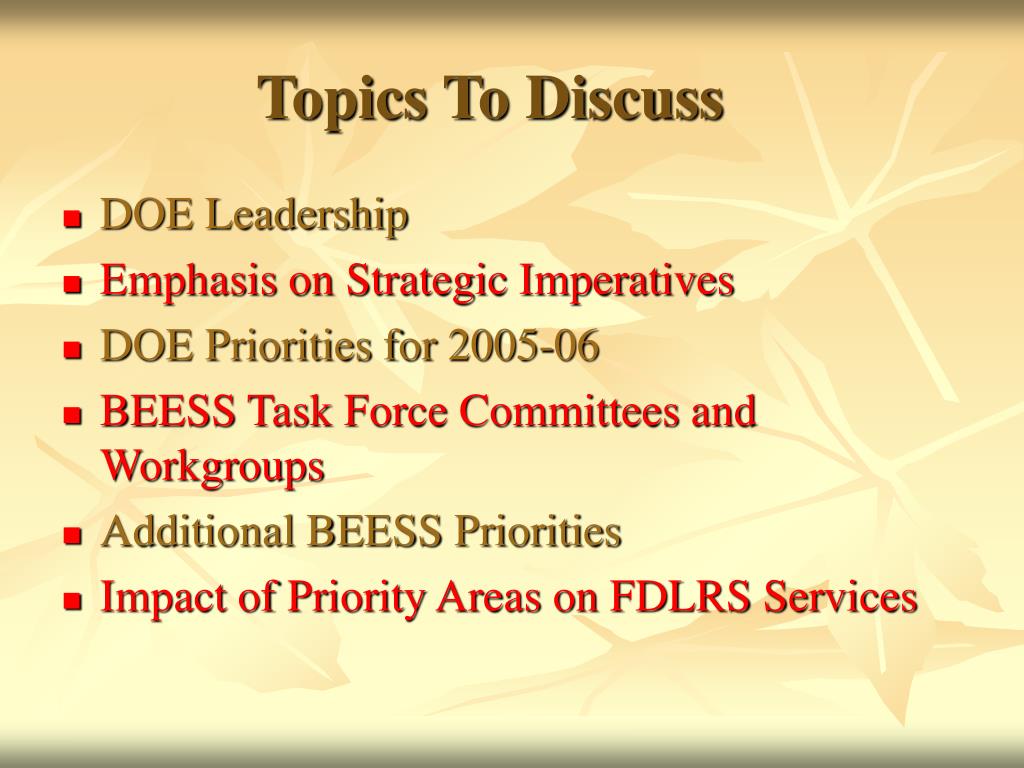 Topics To Discuss

- DOE Leadership
- Emphasis on Strategic Imperatives
- DOE Priorities for 2005-06
- BEESS Task Force Committees and Workgroups
- Additional BEESS Priorities
- Impact of Priority Areas on FDLRS Services